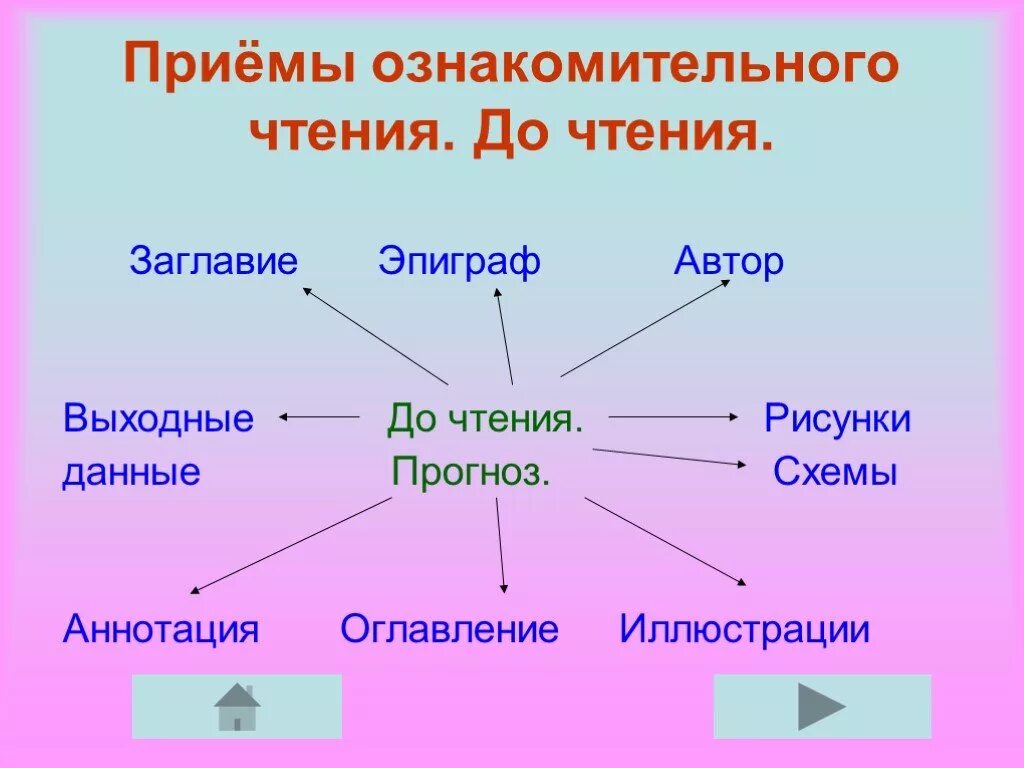 Приёмы ознакомительного чтения. До чтения.

Заглавие Эпиграф Автор

Выходные данные

До чтения.
Прогноз.

Рисунки
Схемы

Аннотация Оглавление Иллюстрации